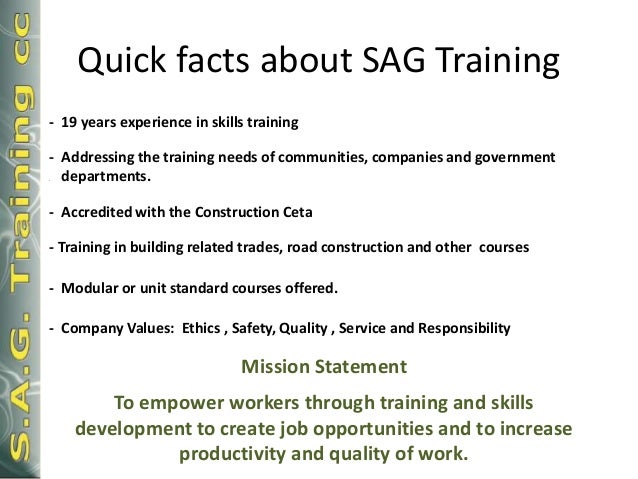 S.A.G. Training cc

Quick facts about SAG Training

- 19 years experience in skills training

- Addressing the training needs of communities, companies and government departments.

- Accredited with the Construction Ceta

- Training in building related trades, road construction and other courses

- Modular or unit standard courses offered.

- Company Values: Ethics , Safety, Quality , Service and Responsibility

Mission Statement

To empower workers through training and skills development to create job opportunities and to increase productivity and quality of work.